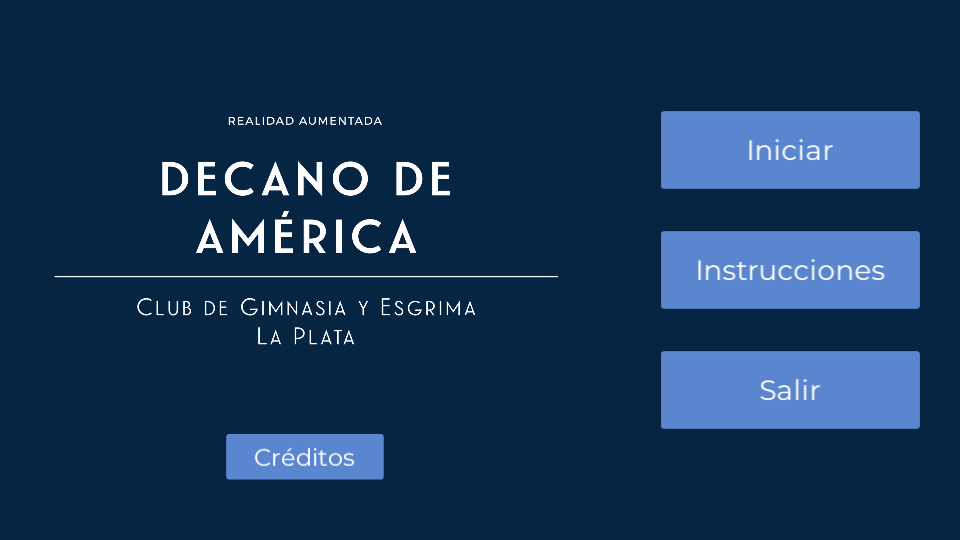 REALIDAD AUMENTADA

DECANO DE AMÉRICA

Club de Gimnasia y Esgrima
La Plata

Créditos

Iniciar

Instrucciones

Salir